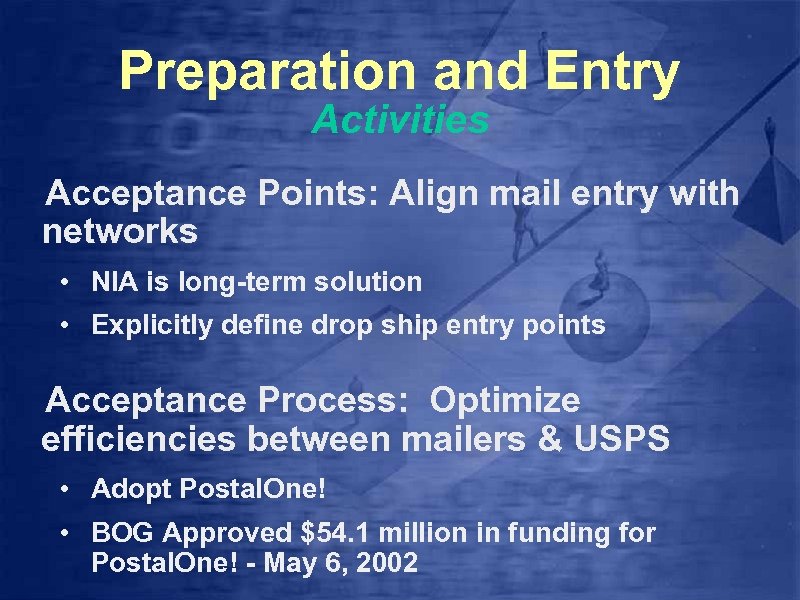 Preparation and Entry
Activities

Acceptance Points: Align mail entry with networks

• NIA is long-term solution
• Explicitly define drop ship entry points

Acceptance Process: Optimize efficiencies between mailers & USPS

• Adopt PostalOne!
• BOG Approved \$54.1 million in funding for PostalOne! - May 6, 2002